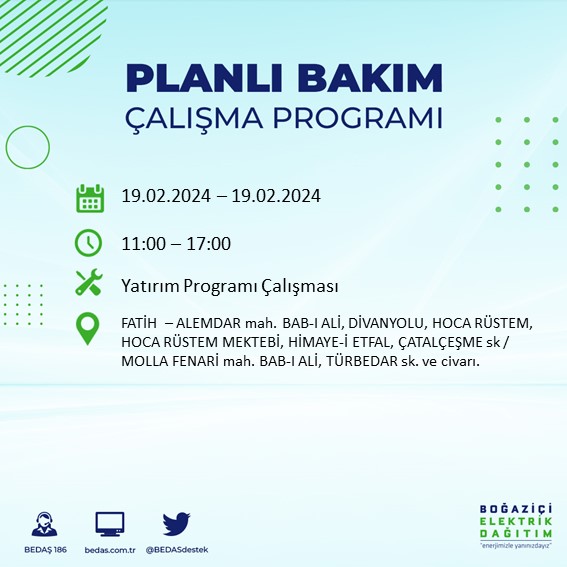 PLANLI BAKIM
ÇALIŞMA PROGRAMI

19.02.2024 – 19.02.2024

11:00 – 17:00

Yatırım Programı Çalışması

FATİH – ALEMDAR mah. BAB-I ALİ, DİVANYOLU, HOCA RÜSTEM, HOCA RÜSTEM MEKTEBİ, HİMAYE-İ ETFAL, ÇATALÇEŞME sk / MOLLA FENARİ mah. BAB-I ALİ, TÜRBEDAR sk. ve civarı.

BEDAŞ 186
bedas.com.tr
@BEDASdestek

BOĞAZİÇİ
ELEKTRİK
DAĞITIM
"enerjimizle yanınızdayız"